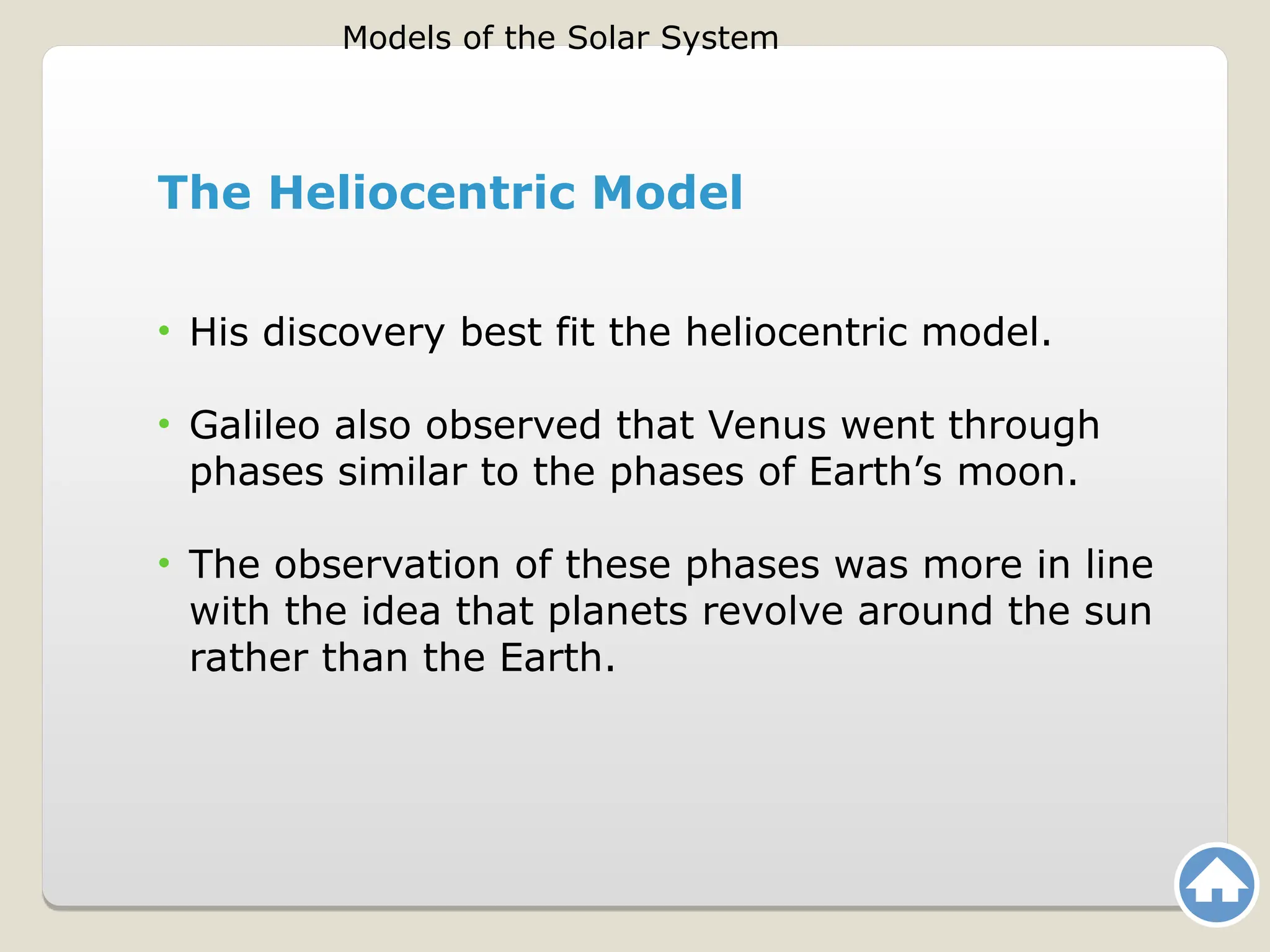 Models of the Solar System

The Heliocentric Model

• His discovery best fit the heliocentric model.

• Galileo also observed that Venus went through phases similar to the phases of Earth’s moon.

• The observation of these phases was more in line with the idea that planets revolve around the sun rather than the Earth.